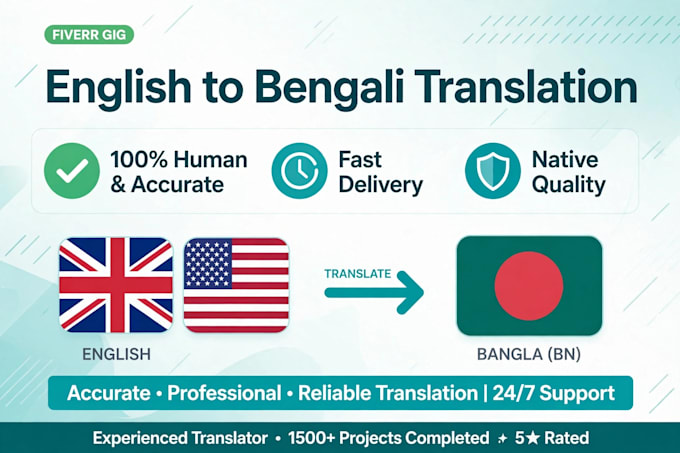 FIVERR GIG

English to Bengali Translation

100% Human & Accurate

Fast Delivery

Native Quality

TRANSLATE

ENGLISH

BANGLA (BN)

Accurate • Professional • Reliable Translation | 24/7 Support

Experienced Translator • 1500+ Projects Completed ✦ 5★ Rated